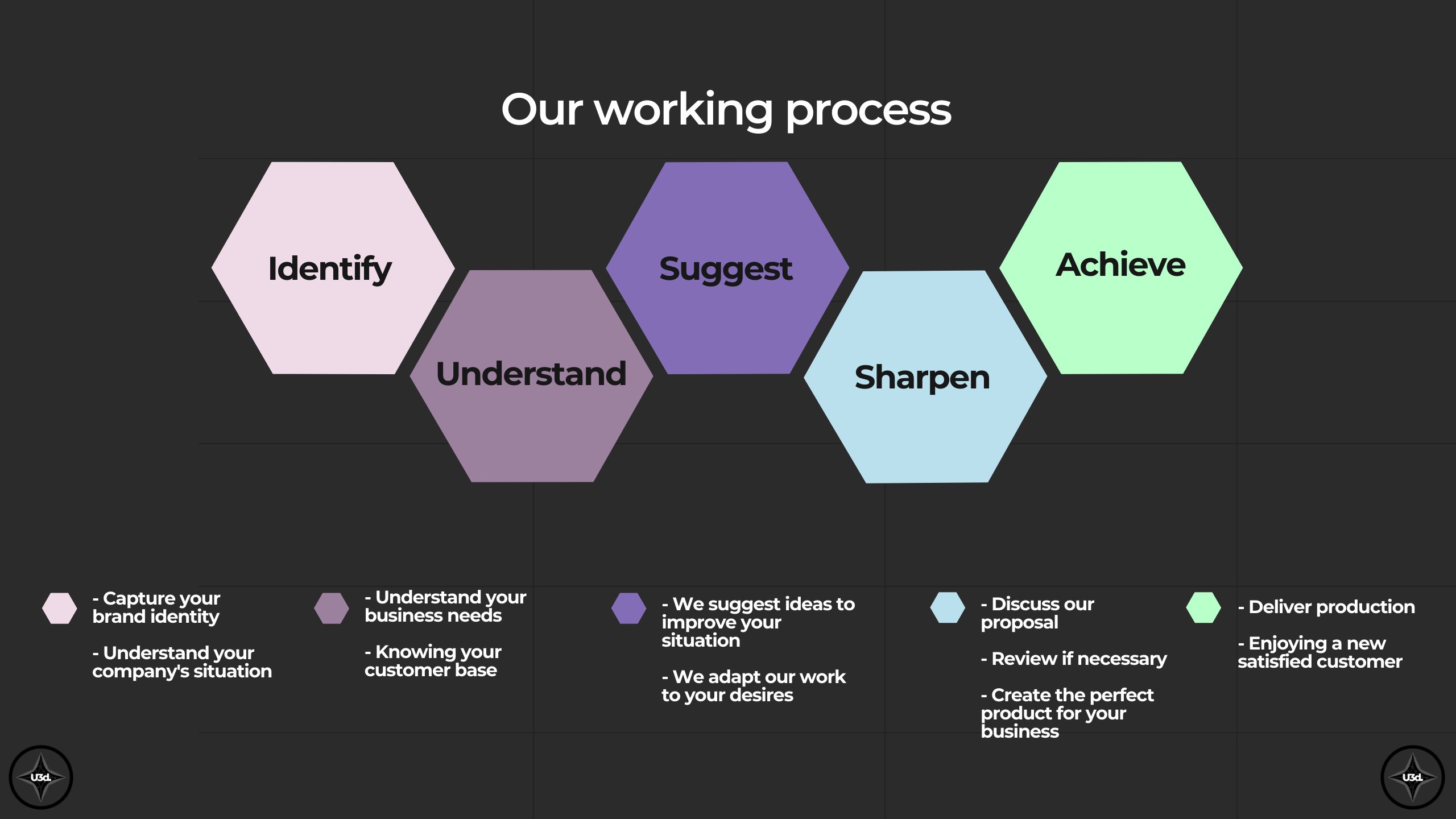 Our working process

Identify

Understand

Suggest

Sharpen

Achieve

- Capture your brand identity

- Understand your company's situation

- Understand your business needs

- Knowing your customer base

- We suggest ideas to improve your situation

- We adapt our work to your desires

- Discuss our proposal

- Review if necessary

- Create the perfect product for your business

- Deliver production

- Enjoying a new satisfied customer

U3d.

U3d.